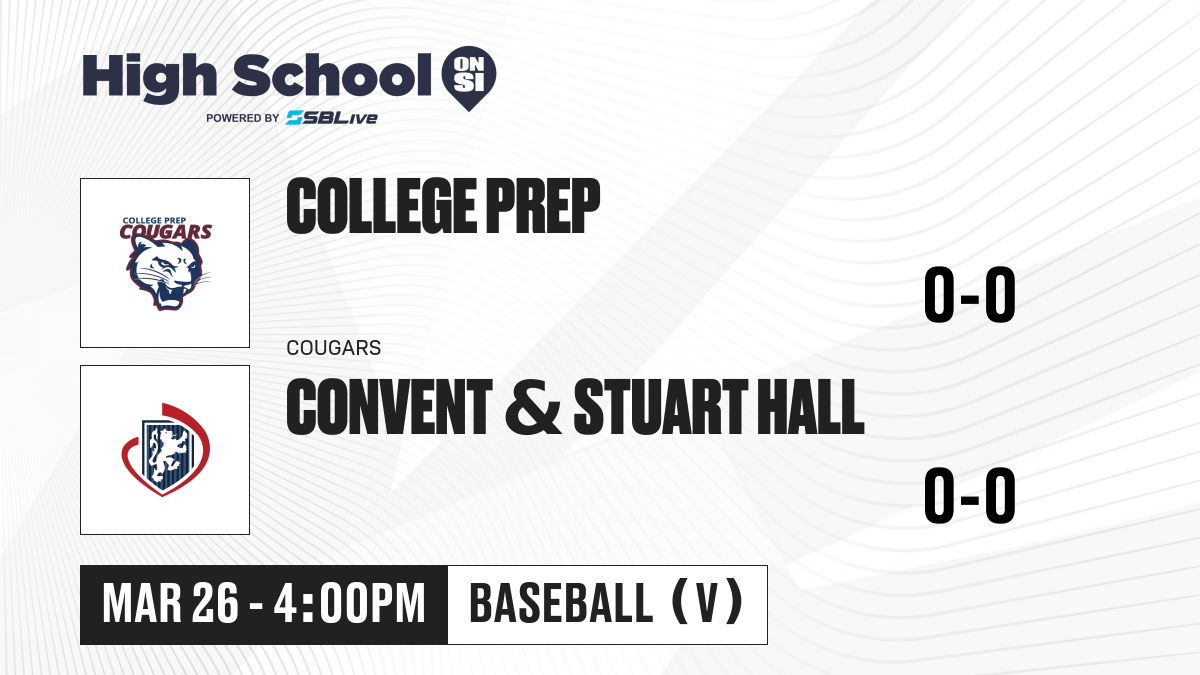 High School ON SI
POWERED BY SBLive

COLLEGE PREP COUGARS

COLLEGE PREP

0-0

COUGARS

CONVENT & STUART HALL

0-0

MAR 26 - 4:00PM

BASEBALL (V)